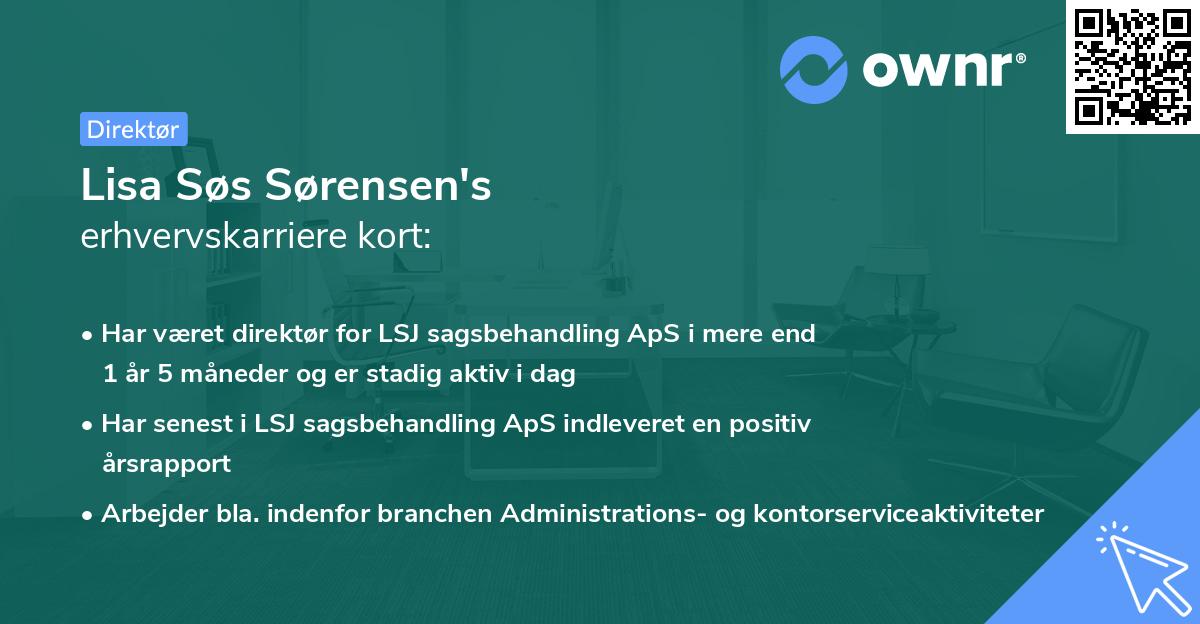 ownr®

Direktør

Lisa Søs Sørensen's
erhvervskarriere kort:

• Har været direktør for LSJ sagsbehandling ApS i mere end 1 år 5 måneder og er stadig aktiv i dag

• Har senest i LSJ sagsbehandling ApS indleveret en positiv årsrapport

• Arbejder bla. indenfor branchen Administrations- og kontorserviceaktiviteter